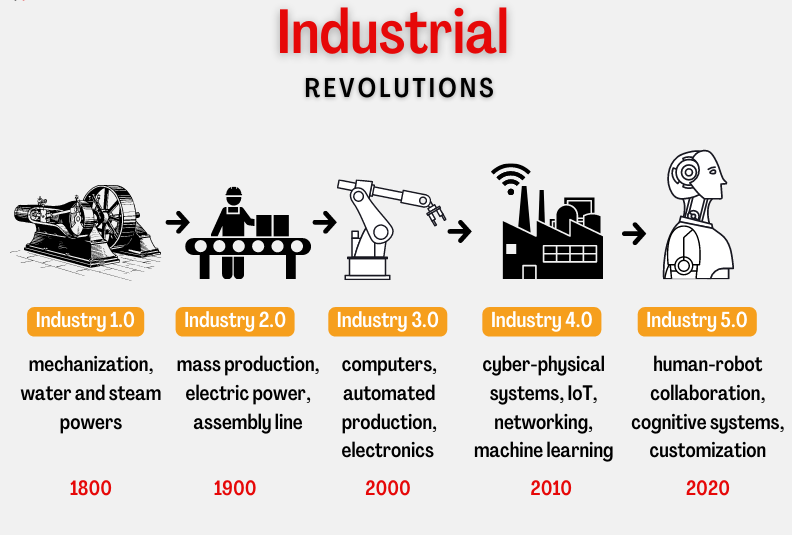 Industrial
REVOLUTIONS

Industry 1.0
mechanization, water and steam powers
1800

Industry 2.0
mass production, electric power, assembly line
1900

Industry 3.0
computers, automated production, electronics
2000

Industry 4.0
cyber-physical systems, IoT, networking, machine learning
2010

Industry 5.0
human-robot collaboration, cognitive systems, customization
2020